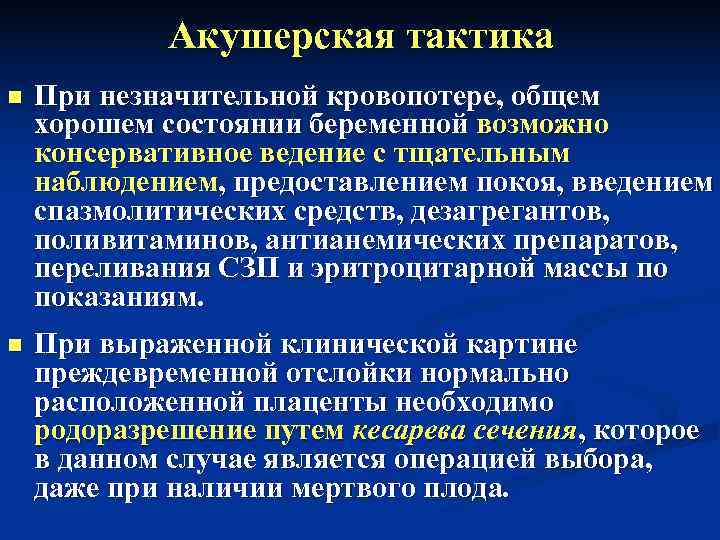 Акушерская тактика

При незначительной кровопотере, общем хорошем состоянии беременной возможно консервативное ведение с тщательным наблюдением, предоставлением покоя, введением спазмолитических средств, дезагрегантов, поливитаминов, антианемических препаратов, переливания СЗП и эритроцитарной массы по показаниям.

При выраженной клинической картине преждевременной отслойки нормально расположенной плаценты необходимо родоразрешение путем кесарева сечения, которое в данном случае является операцией выбора, даже при наличии мертвого плода.